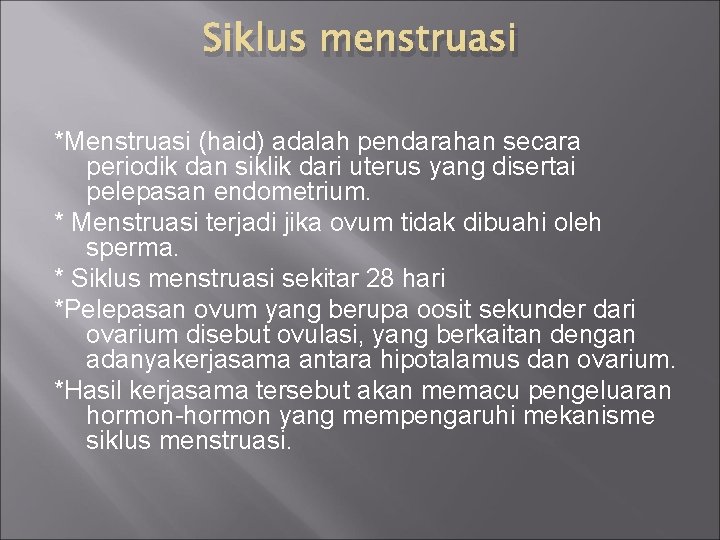 Siklus menstruasi

*Menstruasi (haid) adalah pendarahan secara periodik dan siklik dari uterus yang disertai pelepasan endometrium.

* Menstruasi terjadi jika ovum tidak dibuahi oleh sperma.

* Siklus menstruasi sekitar 28 hari

*Pelepasan ovum yang berupa oosit sekunder dari ovarium disebut ovulasi, yang berkaitan dengan adanyakerjasama antara hipotalamus dan ovarium.

*Hasil kerjasama tersebut akan memacu pengeluaran hormon-hormon yang mempengaruhi mekanisme siklus menstruasi.